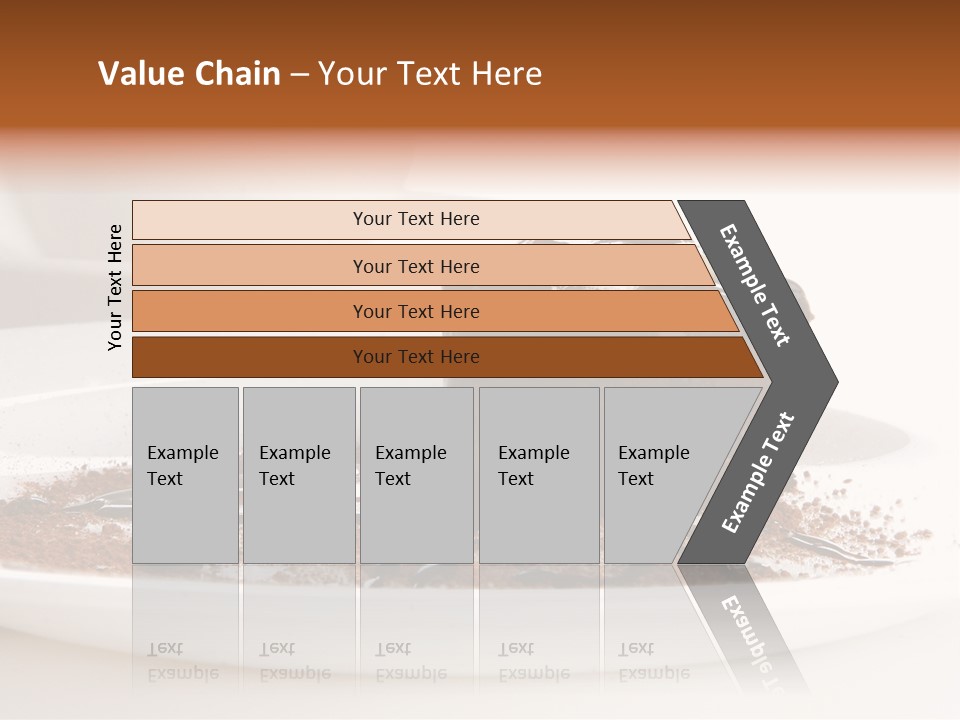 Value Chain – Your Text Here

Your Text Here

Your Text Here

Your Text Here

Your Text Here

Your Text Here

Example Text

Example Text

Example Text

Example Text

Example Text

Example Text

Example Text